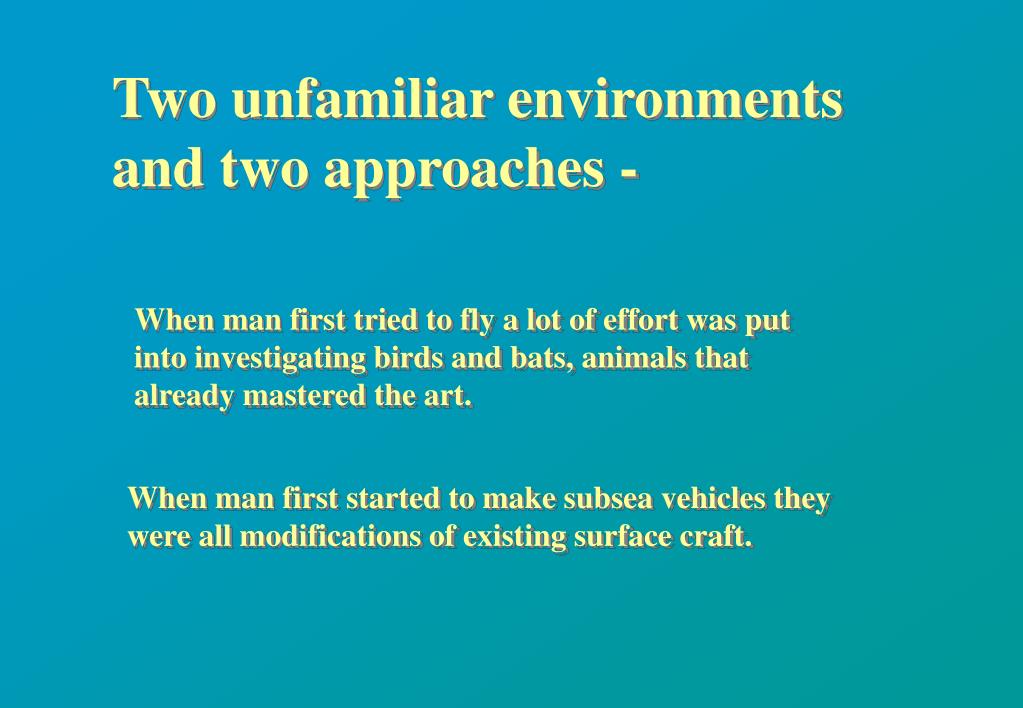 Two unfamiliar environments and two approaches -

When man first tried to fly a lot of effort was put into investigating birds and bats, animals that already mastered the art.

When man first started to make subsea vehicles they were all modifications of existing surface craft.